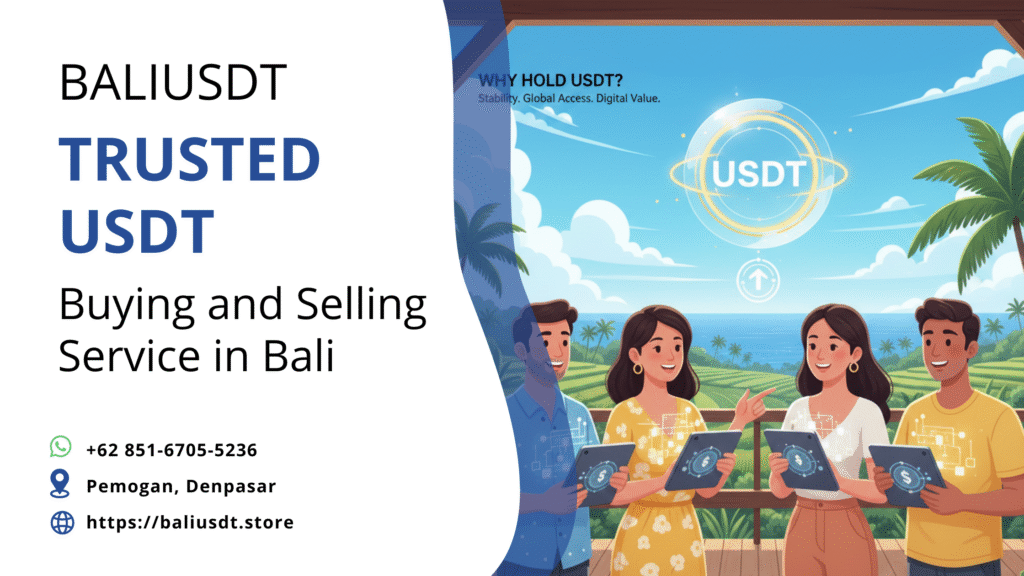 BALIUSDT

TRUSTED USDT

Buying and Selling Service in Bali

+62 851-6705-5236

Pemogan, Denpasar

https://baliusdt.store

WHY HOLD USDT?

Stability. Global Access. Digital Value.

USDT